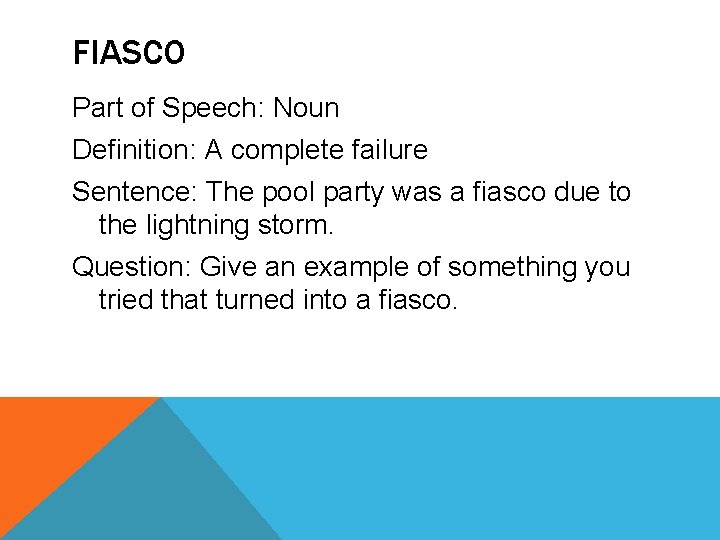 FIASCO

Part of Speech: Noun

Definition: A complete failure

Sentence: The pool party was a fiasco due to the lightning storm.

Question: Give an example of something you tried that turned into a fiasco.